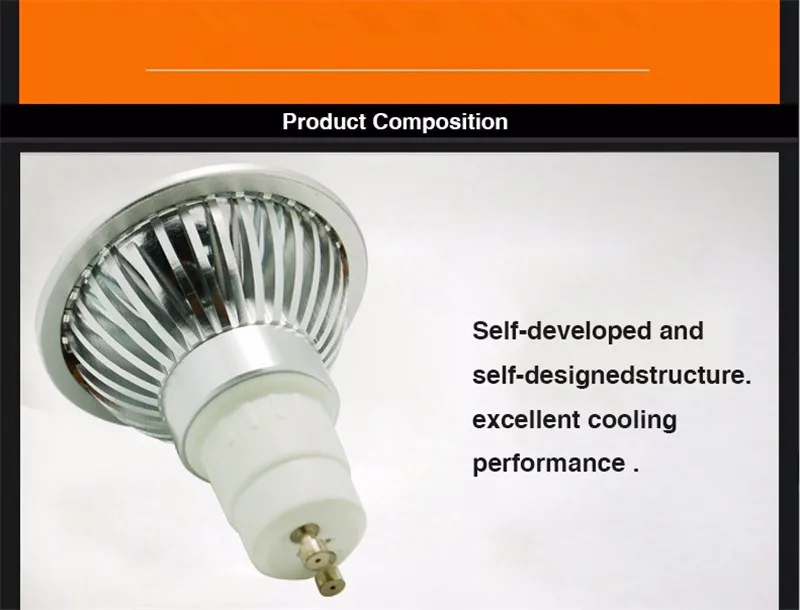 Product Composition

Self-developed and self-designedstructure. excellent cooling performance .